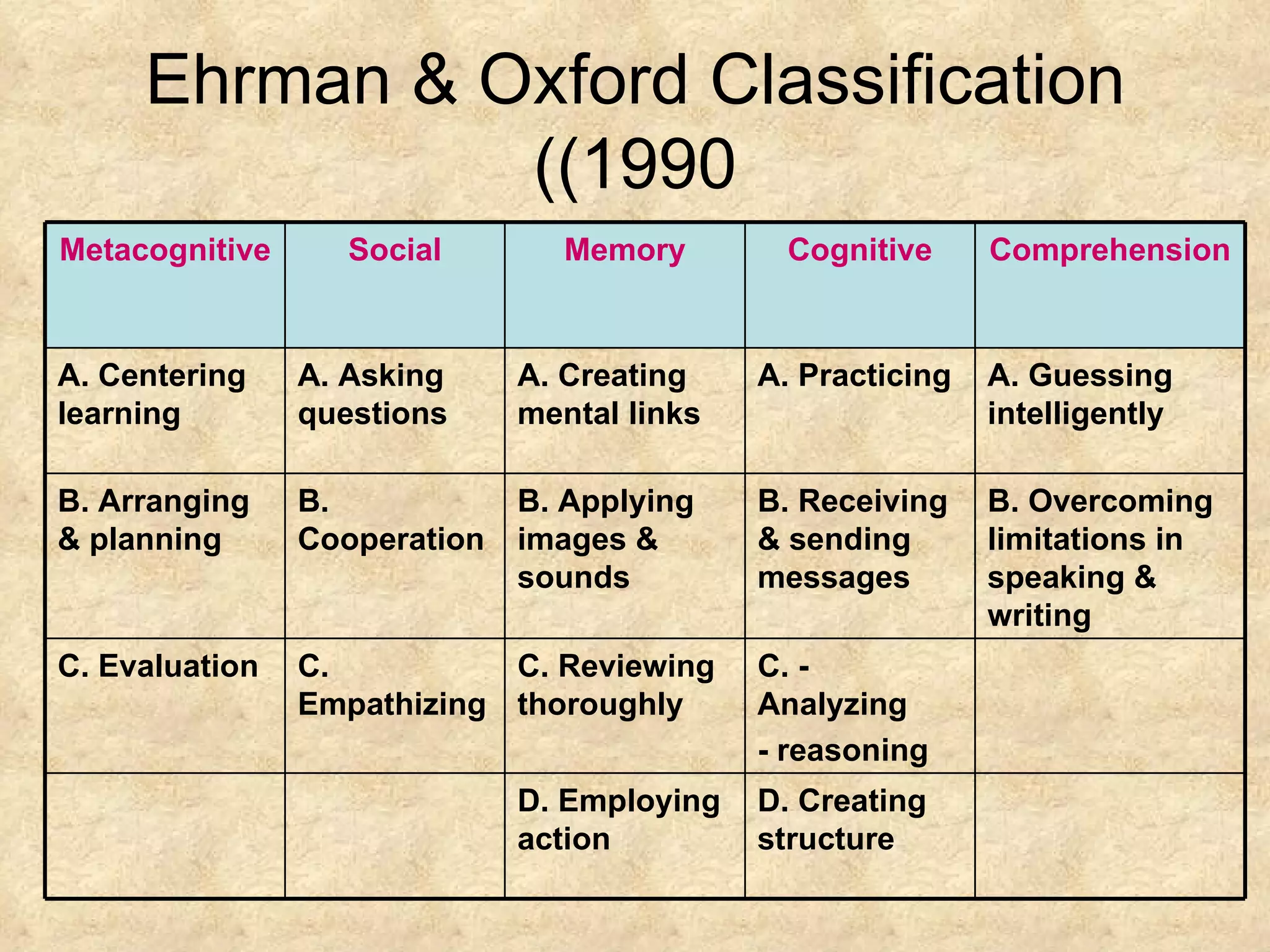 Ehrman & Oxford Classification ((1990

| Metacognitive | Social | Memory | Cognitive | Comprehension |
|---|---|---|---|---|
| A. Centering learning | A. Asking questions | A. Creating mental links | A. Practicing | A. Guessing intelligently |
| B. Arranging & planning | B. Cooperation | B. Applying images & sounds | B. Receiving & sending messages | B. Overcoming limitations in speaking & writing |
| C. Evaluation | C. Empathizing | C. Reviewing thoroughly | C. - Analyzing - reasoning | |
| | | D. Employing action | D. Creating structure | |